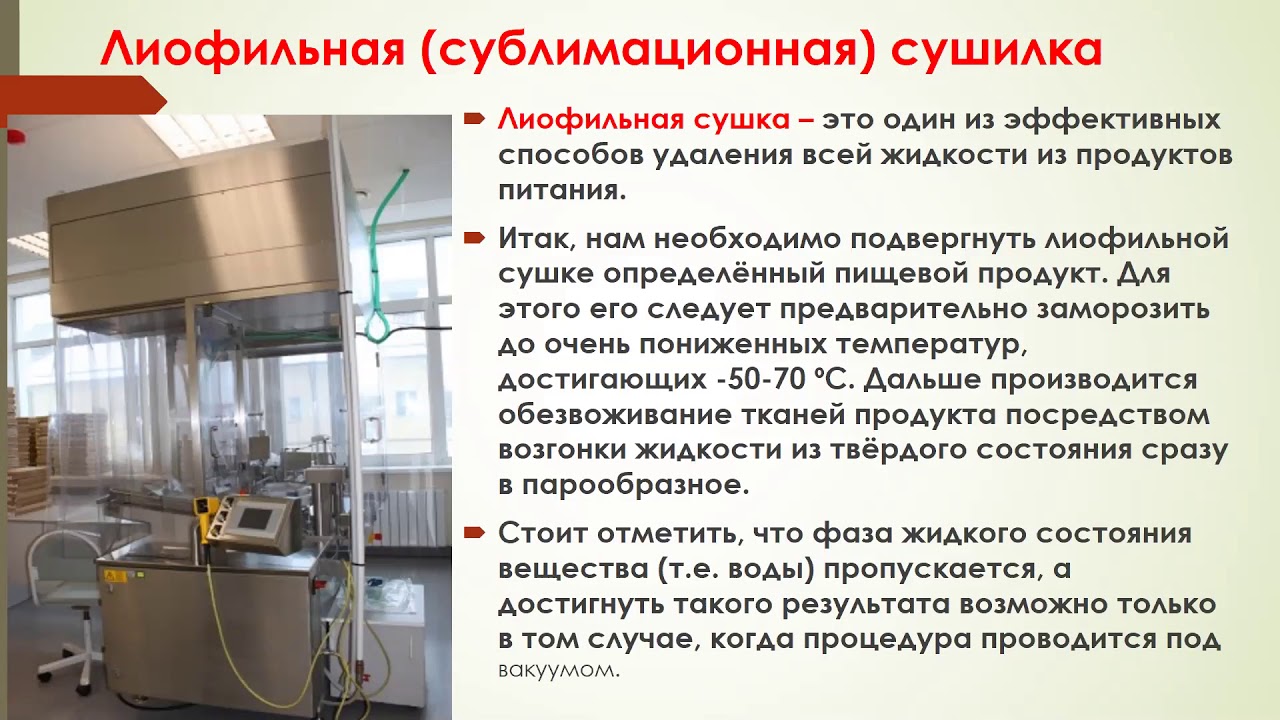 Лиофильная (сублимационная) сушилка

Лиофильная сушка – это один из эффективных способов удаления всей жидкости из продуктов питания.

Итак, нам необходимо подвергнуть лиофильной сушке определённый пищевой продукт. Для этого его следует предварительно заморозить до очень пониженных температур, достигающих -50-70 ºС. Дальше производится обезвоживание тканей продукта посредством возгонки жидкости из твёрдого состояния сразу в парообразное.

Стоит отметить, что фаза жидкого состояния вещества (т.е. воды) пропускается, а достигнуть такого результата возможно только в том случае, когда процедура проводится под вакуумом.